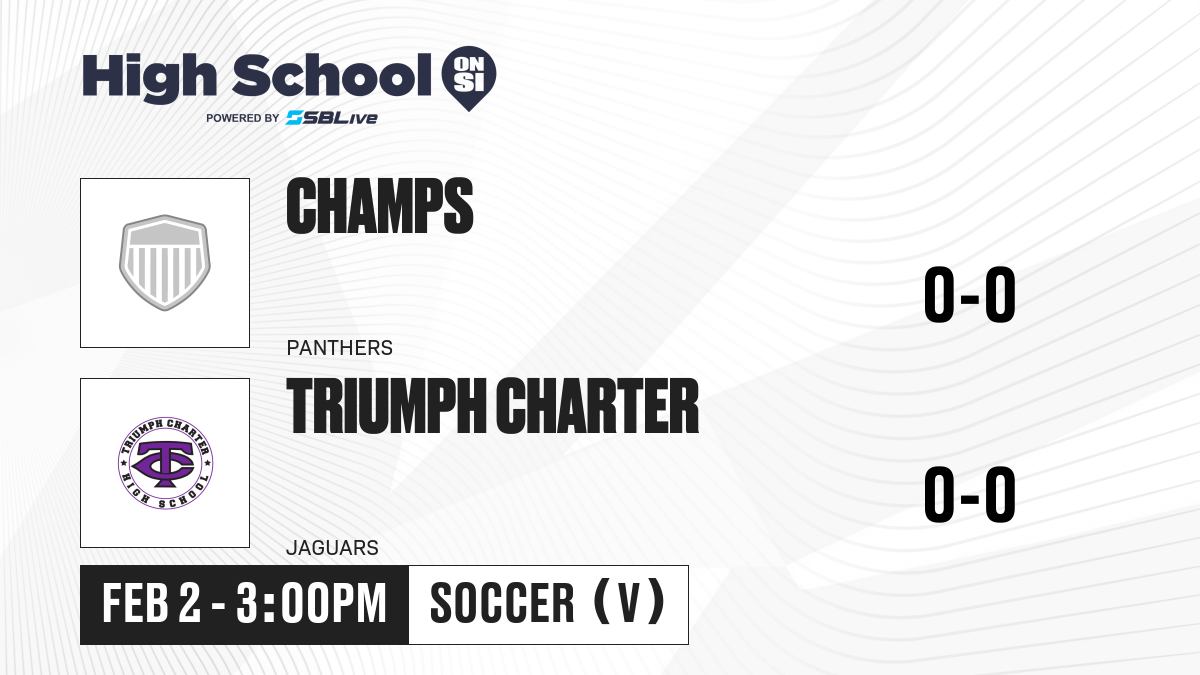 High School ON SI
POWERED BY SBLive

CHAMPS
0-0
PANTHERS

TRIUMPH CHARTER HIGH SCHOOL TC

TRIUMPH CHARTER
0-0
JAGUARS

FEB 2 - 3:00PM
SOCCER (V)